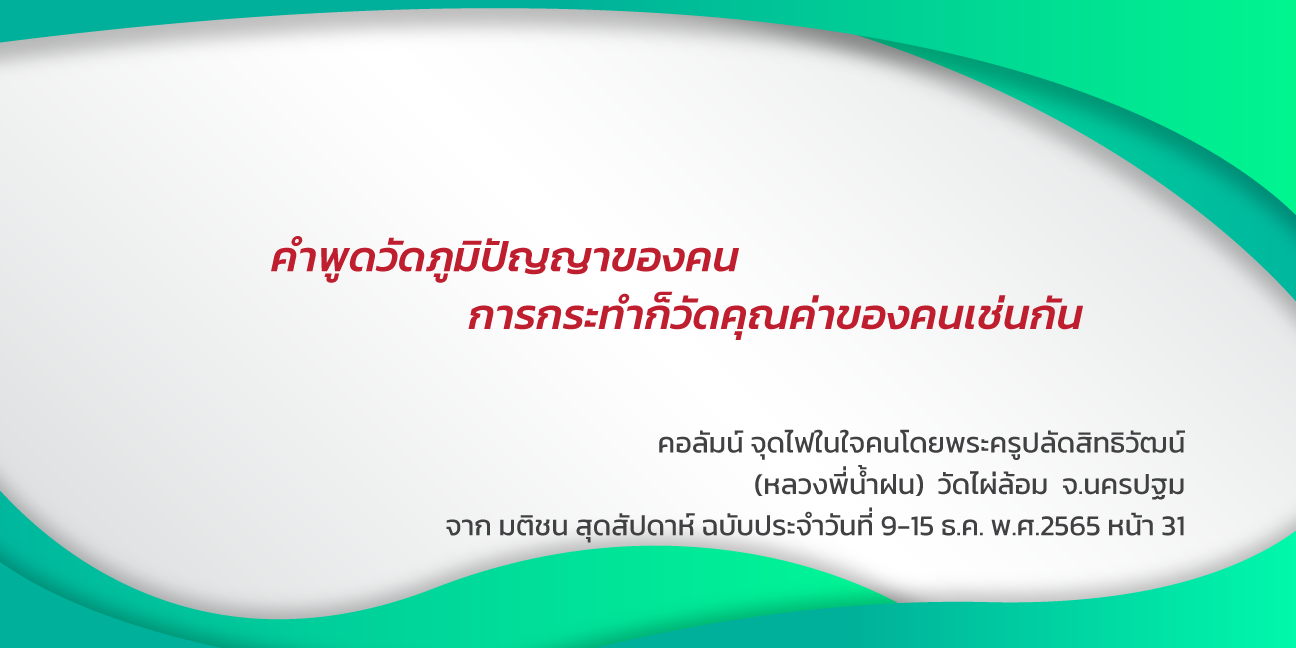 คำพูดวัดภูมิปัญญาของคน
การกระทำก็วัดคุณค่าของคนเช่นกัน

คอลัมน์ จุดไฟในใจคนโดยพระครูปลัดสิทธิวัฒน์
(หลวงพี่น้ำฝน) วัดไผ่ล้อม จ.นครปฐม
จาก มติชน สุดสัปดาห์ ฉบับประจำวันที่ 9-15 ธ.ค. พ.ศ.2565 หน้า 31